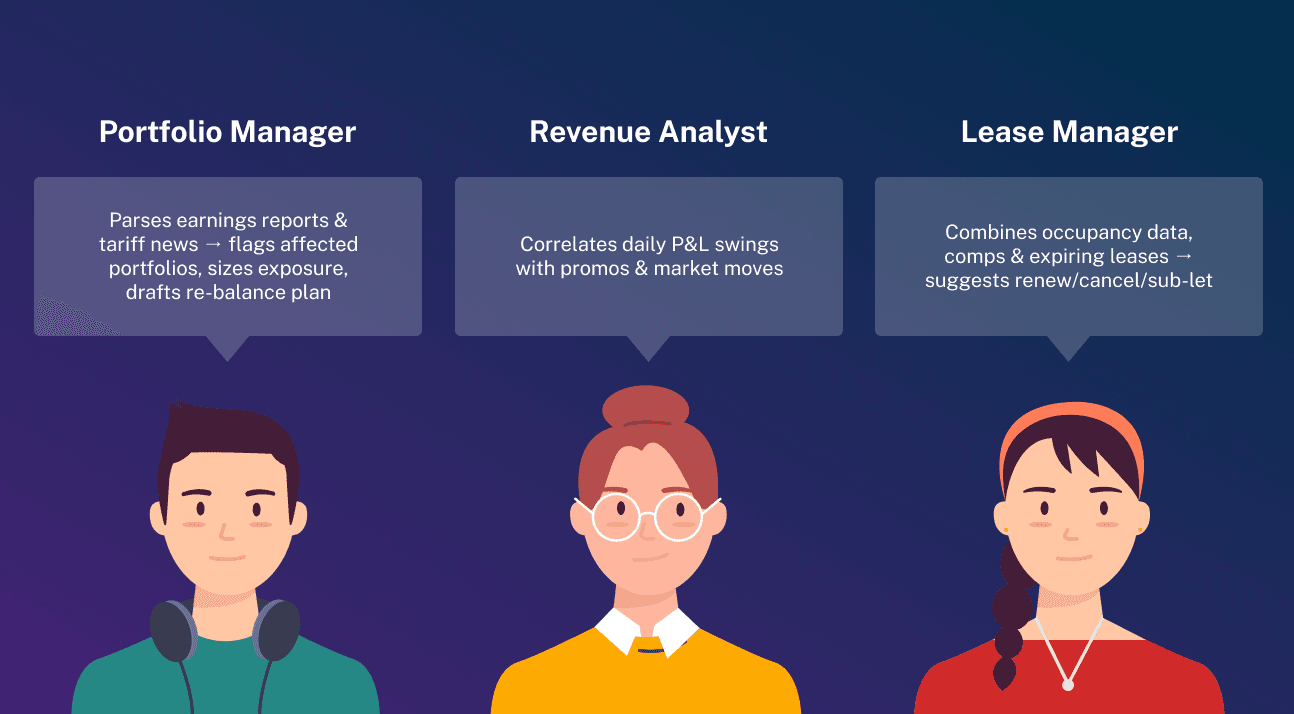 Portfolio Manager

Parses earnings reports & tariff news → flags affected portfolios, sizes exposure, drafts re-balance plan

Revenue Analyst

Correlates daily P&L swings with promos & market moves

Lease Manager

Combines occupancy data, comps & expiring leases → suggests renew/cancel/sub-let